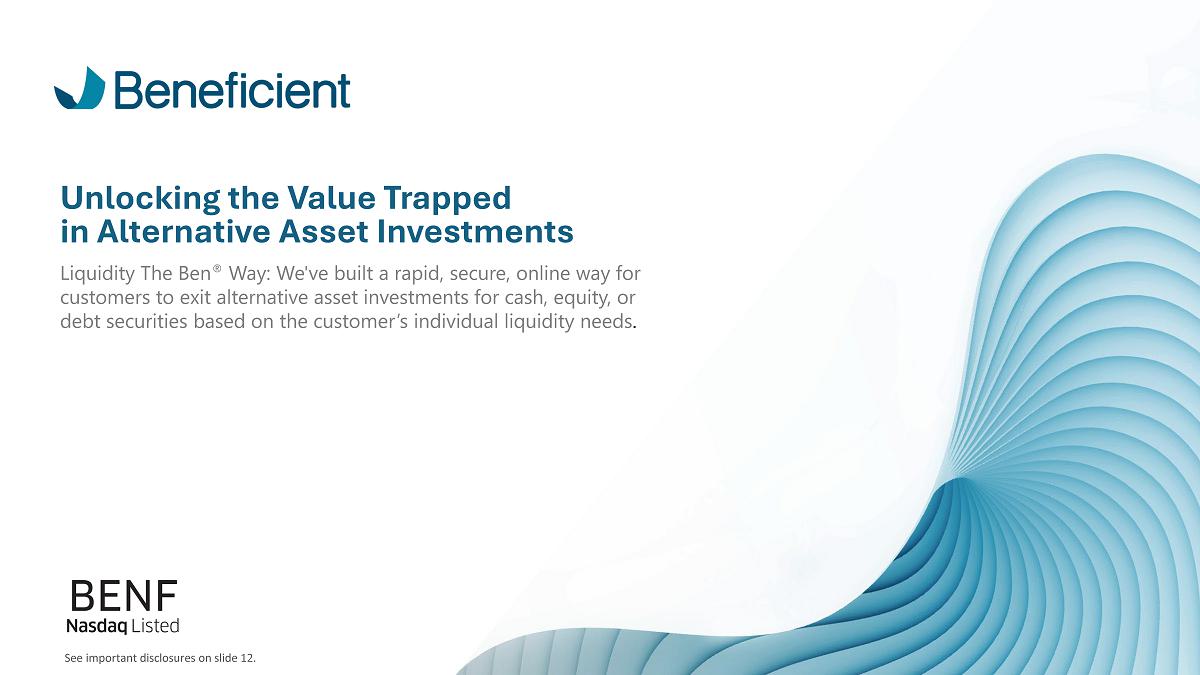 Beneficient

Unlocking the Value Trapped in Alternative Asset Investments

Liquidity The Ben® Way: We've built a rapid, secure, online way for customers to exit alternative asset investments for cash, equity, or debt securities based on the customer's individual liquidity needs.

BENF
Nasdaq Listed

See important disclosures on slide 12.